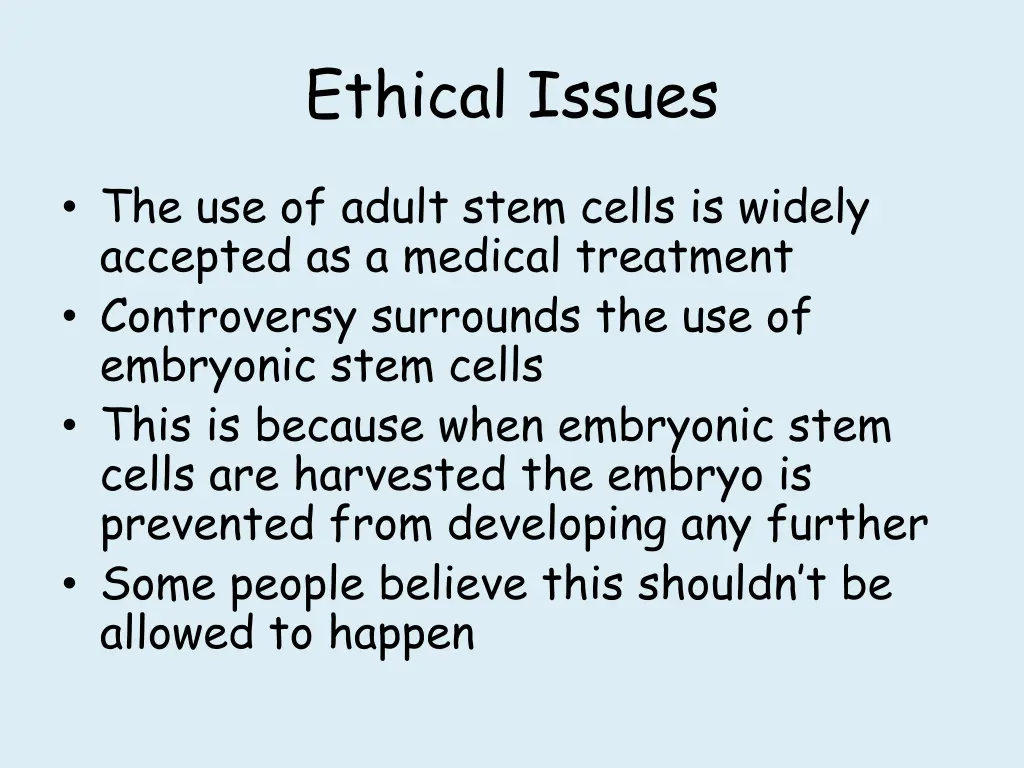 Ethical Issues

• The use of adult stem cells is widely accepted as a medical treatment
• Controversy surrounds the use of embryonic stem cells
• This is because when embryonic stem cells are harvested the embryo is prevented from developing any further
• Some people believe this shouldn’t be allowed to happen